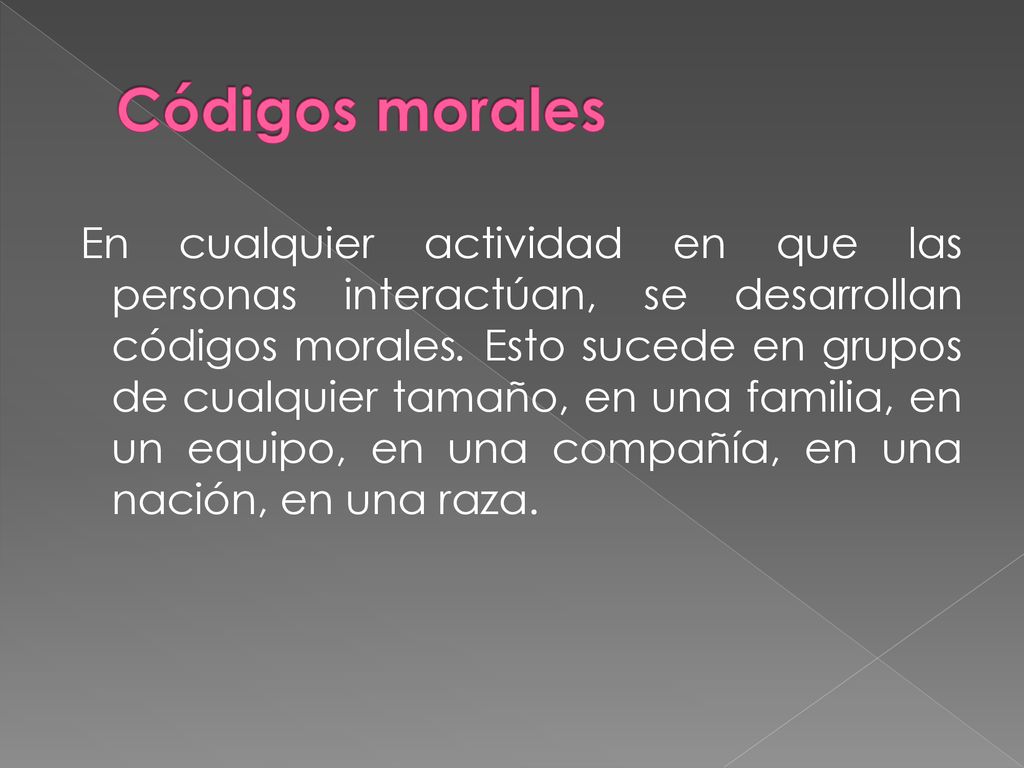 Códigos morales

En cualquier actividad en que las personas interactúan, se desarrollan códigos morales. Esto sucede en grupos de cualquier tamaño, en una familia, en un equipo, en una compañía, en una nación, en una raza.